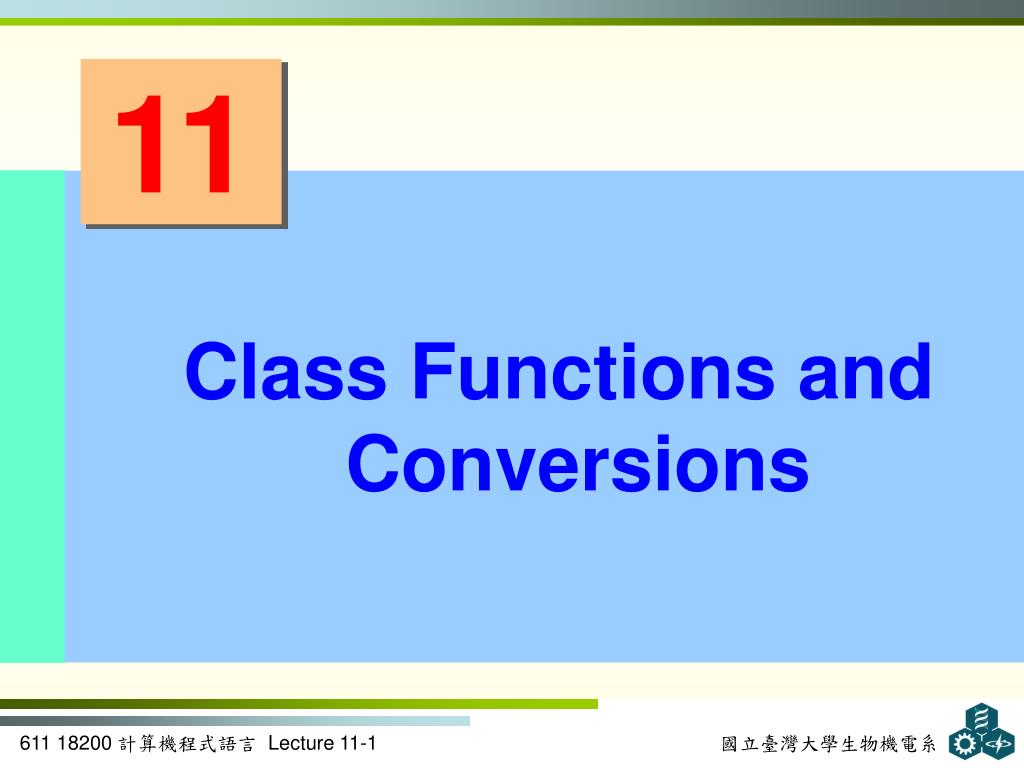 11

Class Functions and Conversions

611 18200 計算機程式語言 Lecture 11-1

國立臺灣大學生物機電系